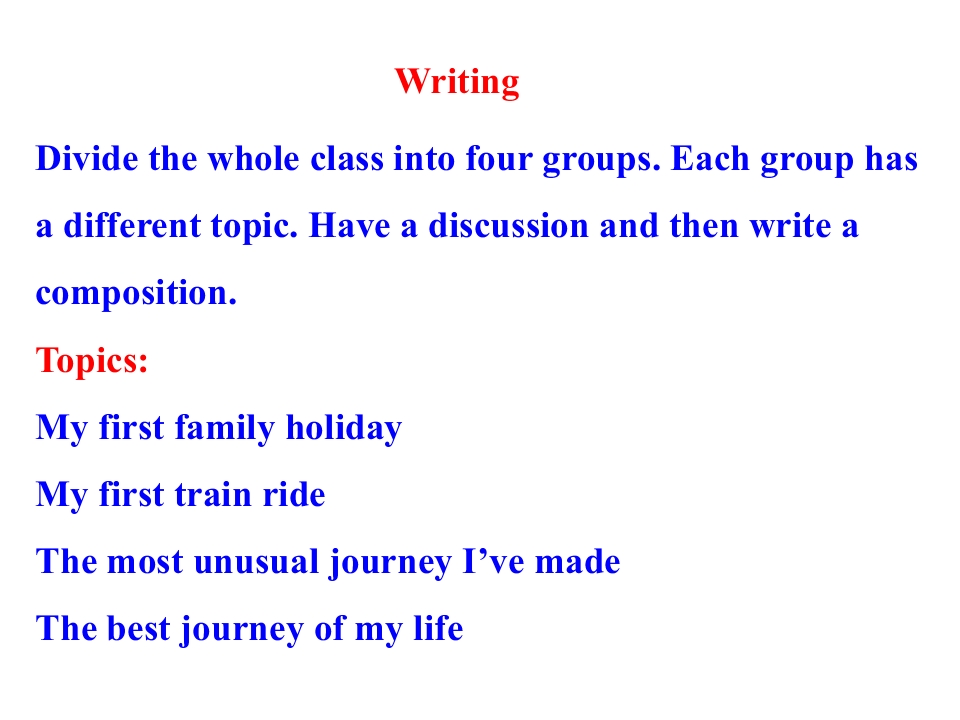 Writing

Divide the whole class into four groups. Each group has a different topic. Have a discussion and then write a composition.

Topics:

My first family holiday

My first train ride

The most unusual journey I’ve made

The best journey of my life